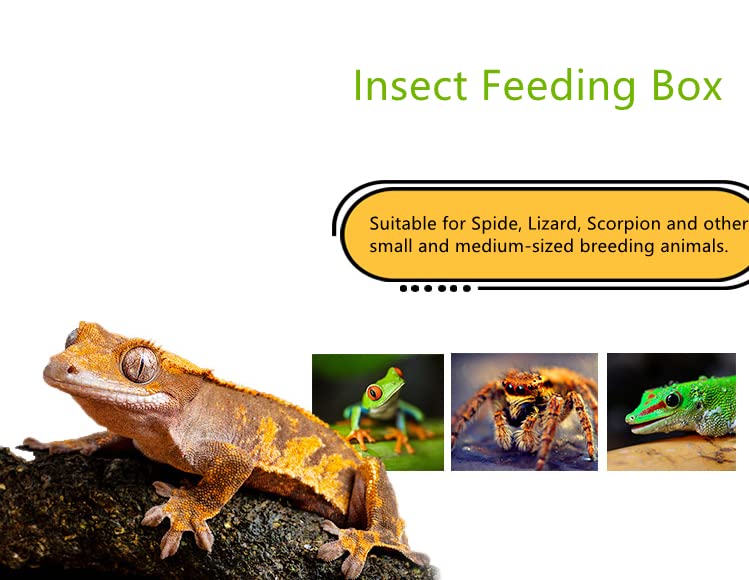 Insect Feeding Box

Suitable for Spide, Lizard, Scorpion and other small and medium-sized breeding animals.